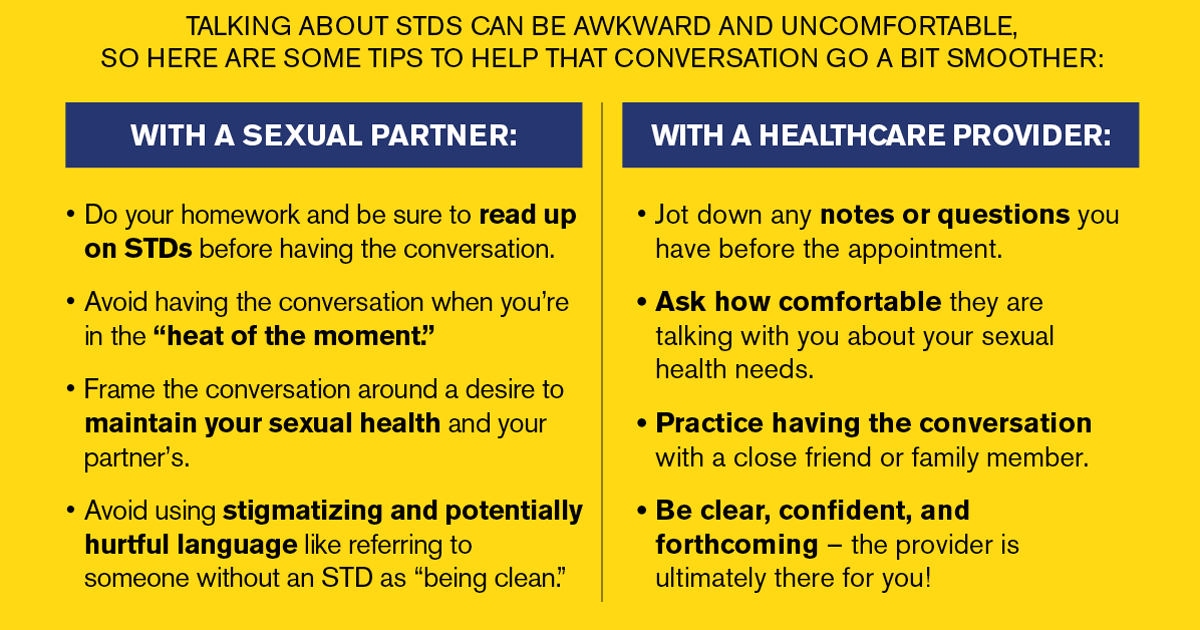 TALKING ABOUT STDS CAN BE AWKWARD AND UNCOMFORTABLE, SO HERE ARE SOME TIPS TO HELP THAT CONVERSATION GO A BIT SMOOTHER:

WITH A SEXUAL PARTNER:

• Do your homework and be sure to read up on STDs before having the conversation.

• Avoid having the conversation when you're in the "heat of the moment."

• Frame the conversation around a desire to maintain your sexual health and your partner's.

• Avoid using stigmatizing and potentially hurtful language like referring to someone without an STD as "being clean."

WITH A HEALTHCARE PROVIDER:

• Jot down any notes or questions you have before the appointment.

• Ask how comfortable they are talking with you about your sexual health needs.

• Practice having the conversation with a close friend or family member.

• Be clear, confident, and forthcoming – the provider is ultimately there for you!